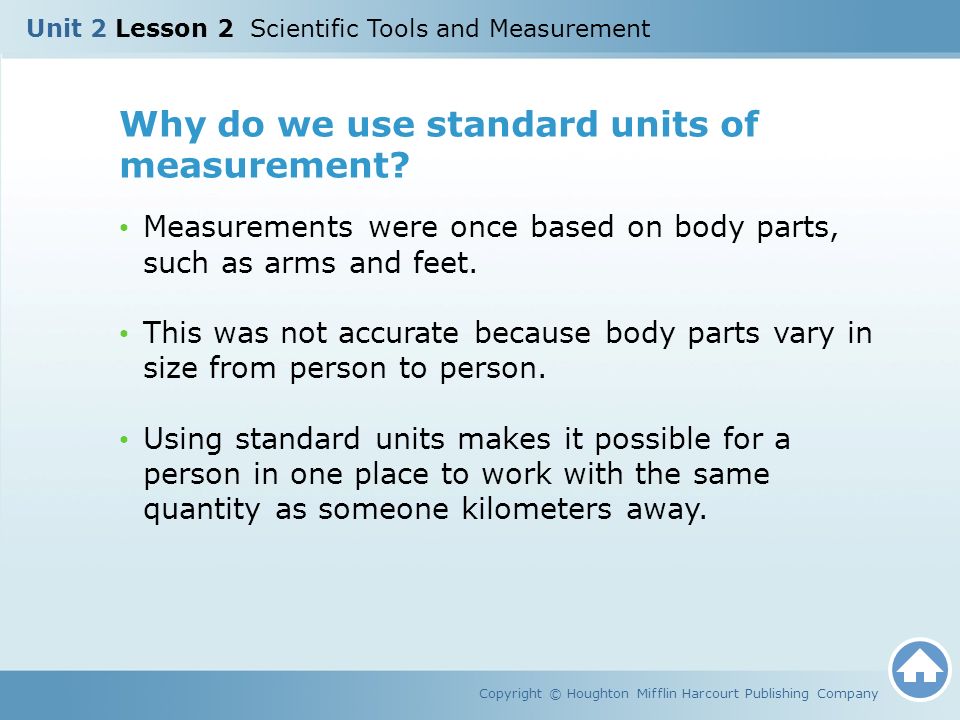 Unit 2 Lesson 2 Scientific Tools and Measurement

Why do we use standard units of measurement?

• Measurements were once based on body parts, such as arms and feet.

• This was not accurate because body parts vary in size from person to person.

• Using standard units makes it possible for a person in one place to work with the same quantity as someone kilometers away.

Copyright © Houghton Mifflin Harcourt Publishing Company